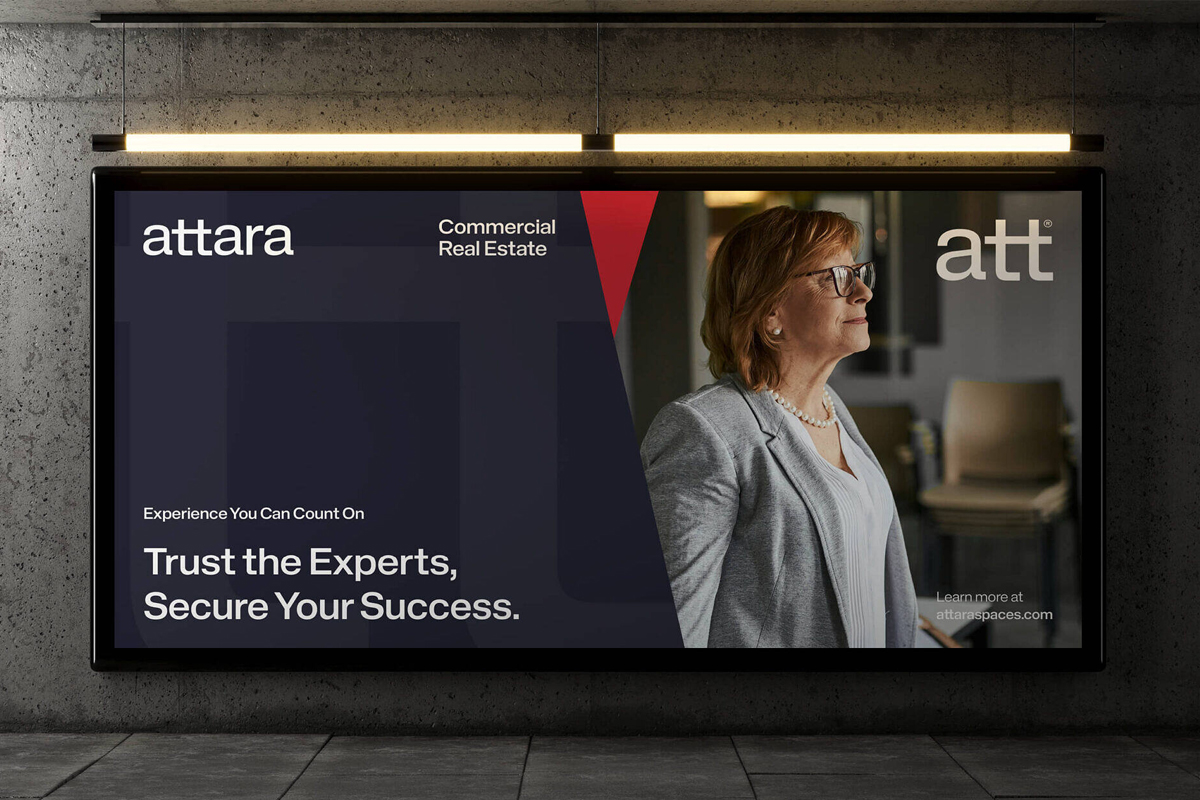 attara

Commercial Real Estate

att®

Experience You Can Count On

Trust the Experts, Secure Your Success.

Learn more at attaraspaces.com